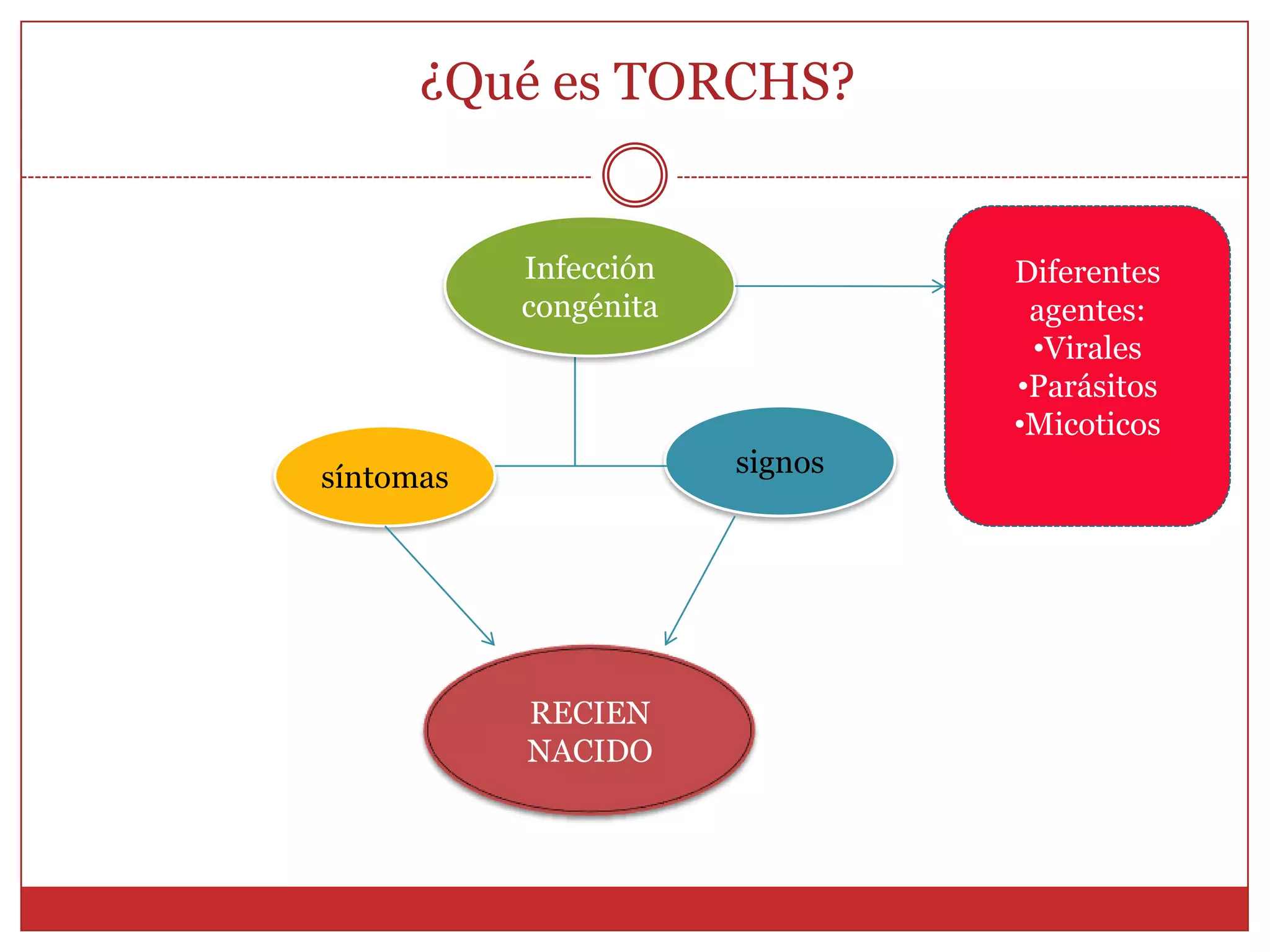 ¿Qué es TORCHS?

Infección congénita

Diferentes agentes:
•Virales
•Parásitos
•Micoticos

síntomas

signos

RECIEN NACIDO